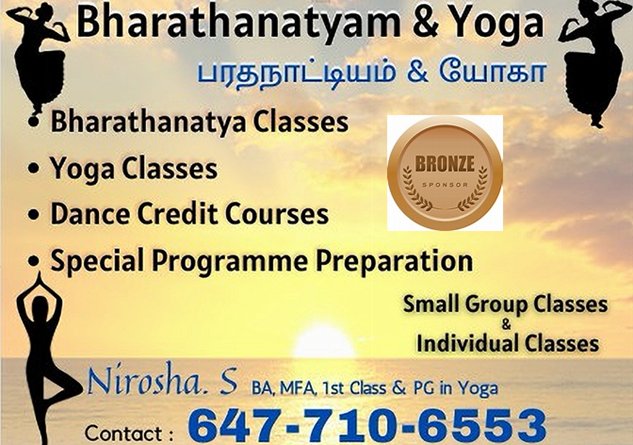 Bharathanatyam & Yoga

பரதநாட்டியம் & யோகா

• Bharathanatya Classes
• Yoga Classes
• Dance Credit Courses
• Special Programme Preparation

BRONZE
SPONSOR

Small Group Classes
&
Individual Classes

Nirosha. S BA, MFA, 1st Class & PG in Yoga

Contact : 647-710-6553